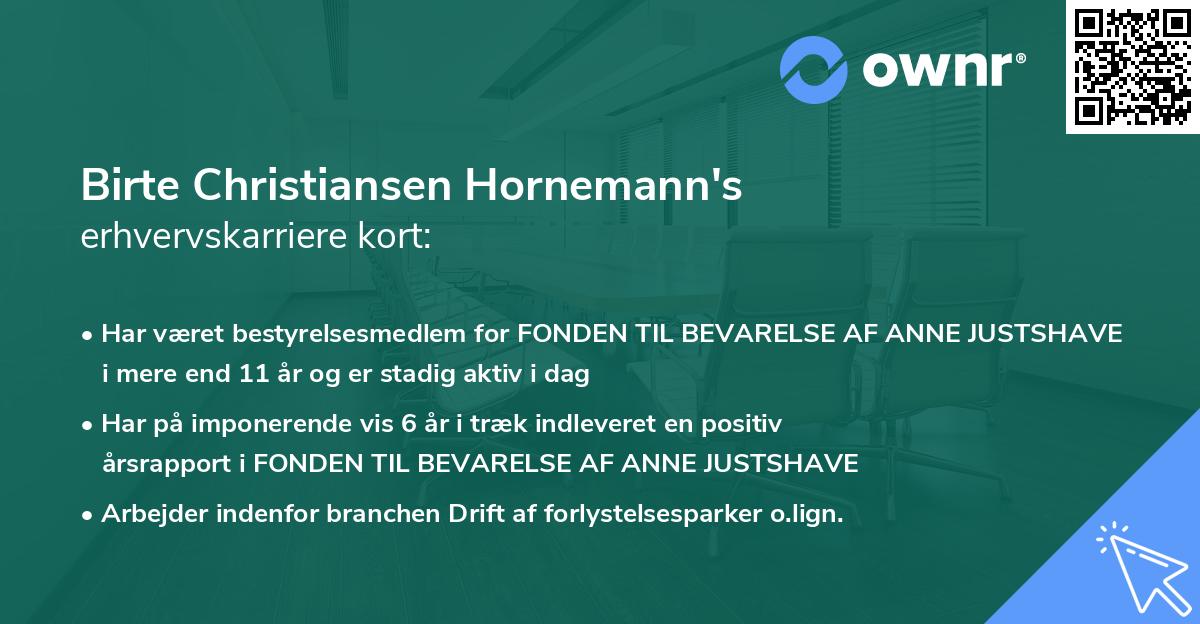 ownr®

Birte Christiansen Hornemann's
erhvervskarriere kort:

• Har været bestyrelsesmedlem for FONDEN TIL BEVARELSE AF ANNE JUSTSHAVE i mere end 11 år og er stadig aktiv i dag
• Har på imponerende vis 6 år i træk indleveret en positiv årsrapport i FONDEN TIL BEVARELSE AF ANNE JUSTSHAVE
• Arbejder indenfor branchen Drift af forlystelsesparker o.lign.